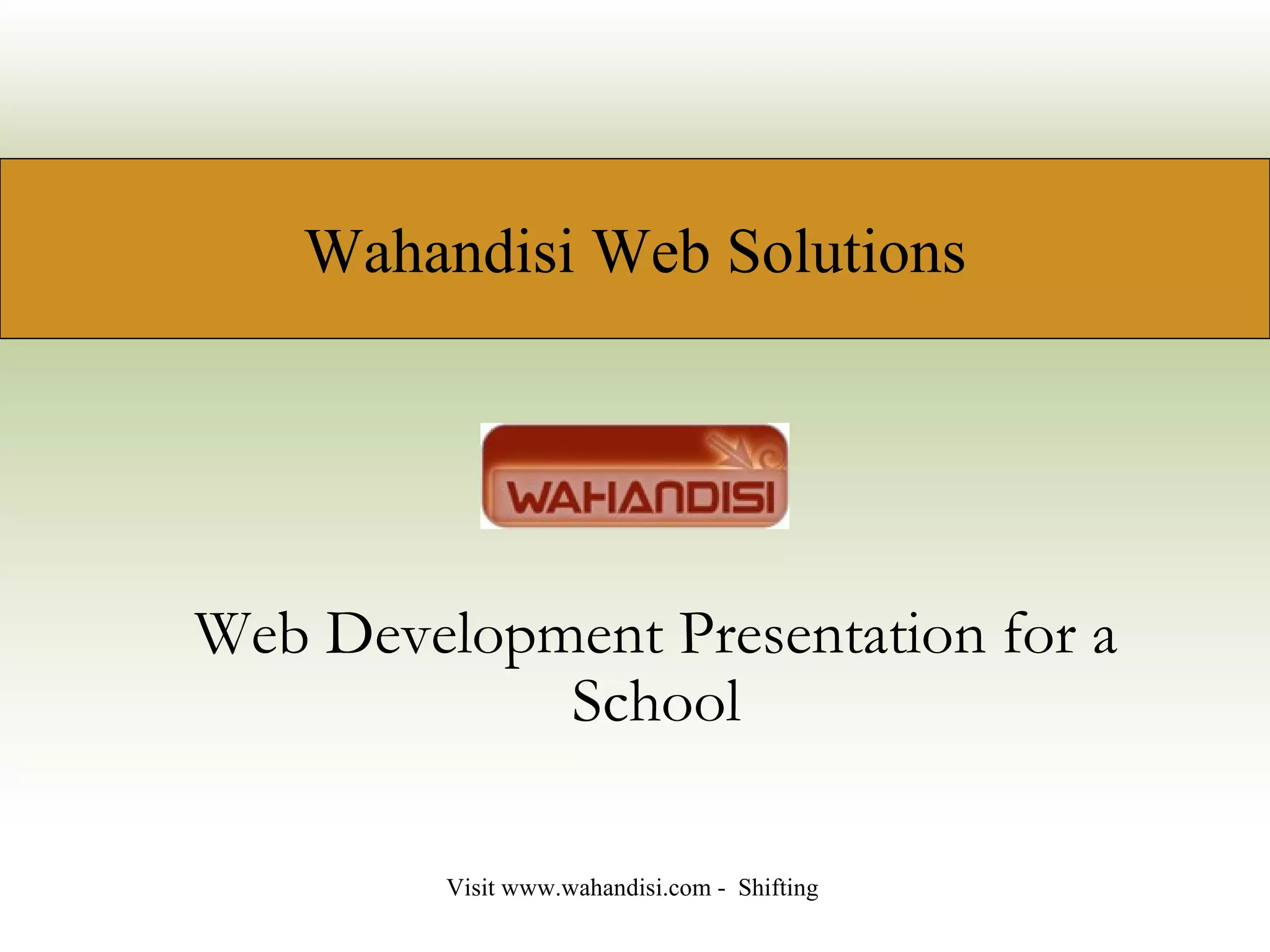 Wahandisi Web Solutions

WAHANDISI

Web Development Presentation for a School

Visit www.wahandisi.com - Shifting